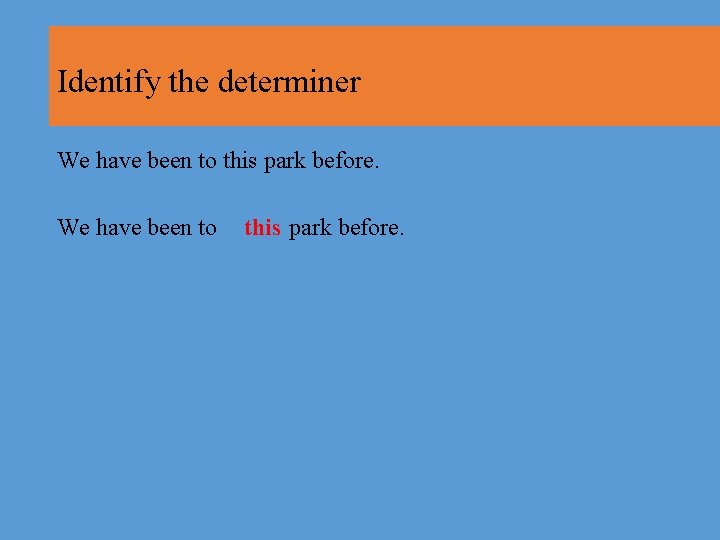 Identify the determiner

We have been to this park before.

We have been to this park before.